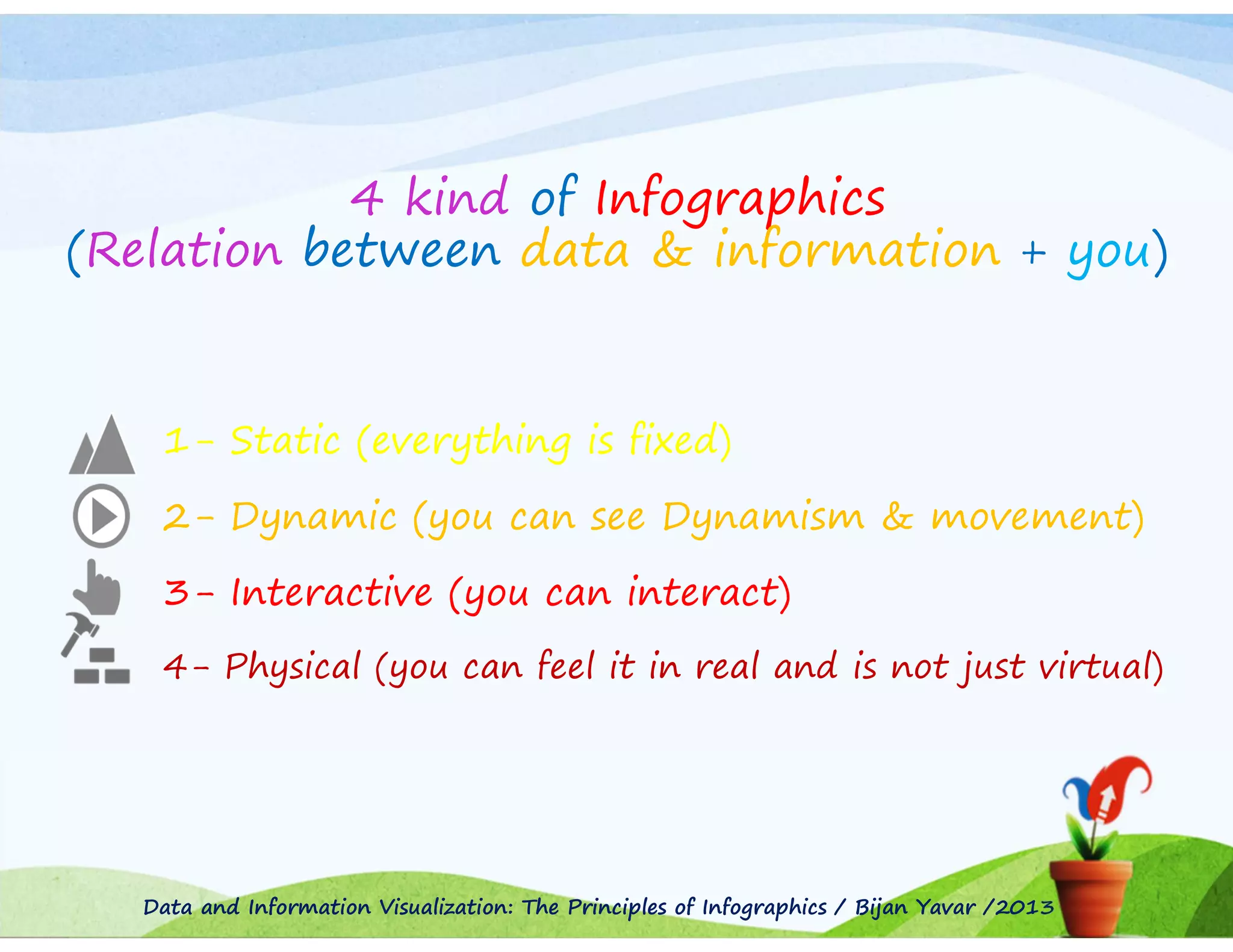 4 kind of Infographics
(Relation between data & information + you)

1- Static (everything is fixed)

2- Dynamic (you can see Dynamism & movement)

3- Interactive (you can interact)

4- Physical (you can feel it in real and is not just virtual)

Data and Information Visualization: The Principles of Infographics / Bijan Yavar /2013